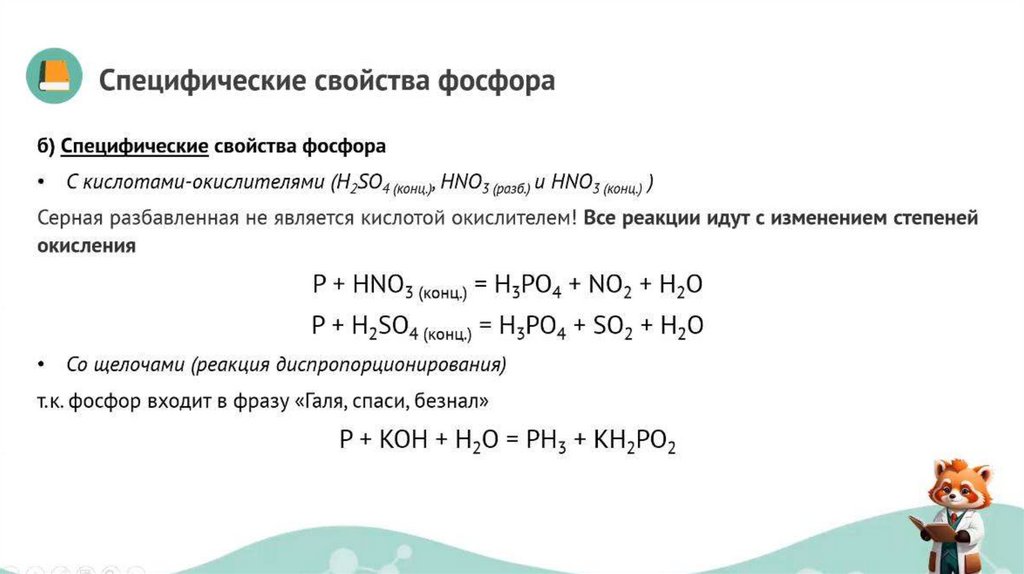 Специфические свойства фосфора

б) Специфические свойства фосфора

• С кислотами-окислителями ($H_2SO_{4\ (конц.)}$, $HNO_{3\ (разб.)}$ и $HNO_{3\ (конц.)}$ )

Серная разбавленная не является кислотой окислителем! Все реакции идут с изменением степеней окисления

$P + HNO_{3\ (конц.)} = H_3PO_4 + NO_2 + H_2O$

$P + H_2SO_{4\ (конц.)} = H_3PO_4 + SO_2 + H_2O$

• Со щелочами (реакция диспропорционирования)

т.к. фосфор входит в фразу «Галя, спаси, безнал»

$P + KOH + H_2O = PH_3 + KH_2PO_2$